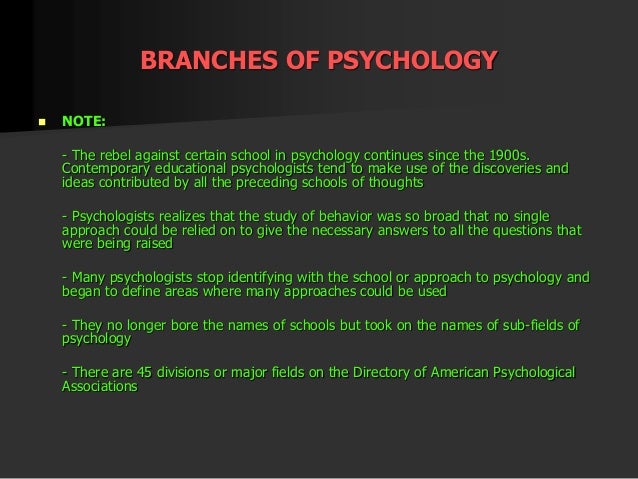 BRANCHES OF PSYCHOLOGY

NOTE:

- The rebel against certain school in psychology continues since the 1900s. Contemporary educational psychologists tend to make use of the discoveries and ideas contributed by all the preceding schools of thoughts

- Psychologists realizes that the study of behavior was so broad that no single approach could be relied on to give the necessary answers to all the questions that were being raised

- Many psychologists stop identifying with the school or approach to psychology and began to define areas where many approaches could be used

- They no longer bore the names of schools but took on the names of sub-fields of psychology

- There are 45 divisions or major fields on the Directory of American Psychological Associations